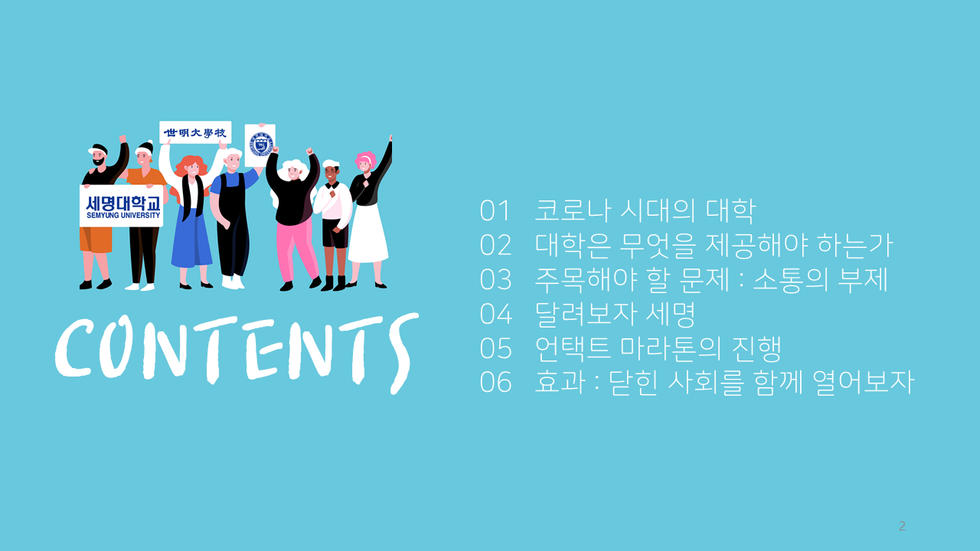 世明大學校

세명대학교
SEMYUNG UNIVERSITY

CONTENTS

01 코로나 시대의 대학
02 대학은 무엇을 제공해야 하는가
03 주목해야 할 문제 : 소통의 부제
04 달려보자 세명
05 언택트 마라톤의 진행
06 효과 : 닫힌 사회를 함께 열어보자

2